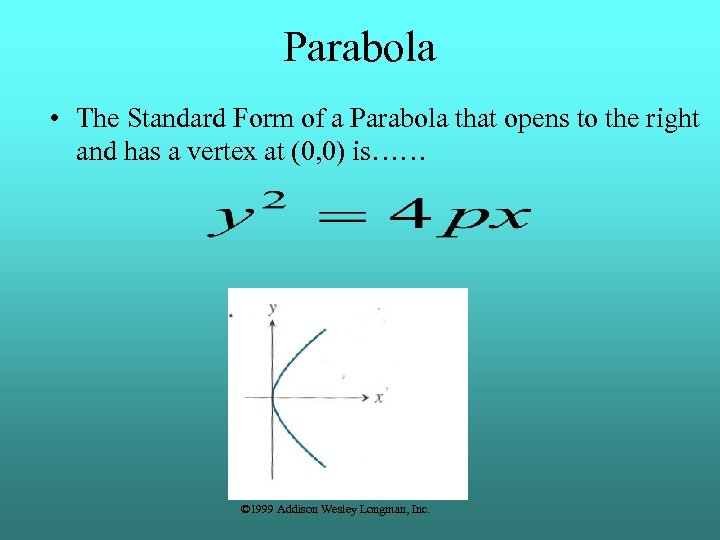 Parabola

• The Standard Form of a Parabola that opens to the right and has a vertex at (0,0) is……

$y^2 = 4px$

y

x

©1999 Addison Wesley Longman, Inc.